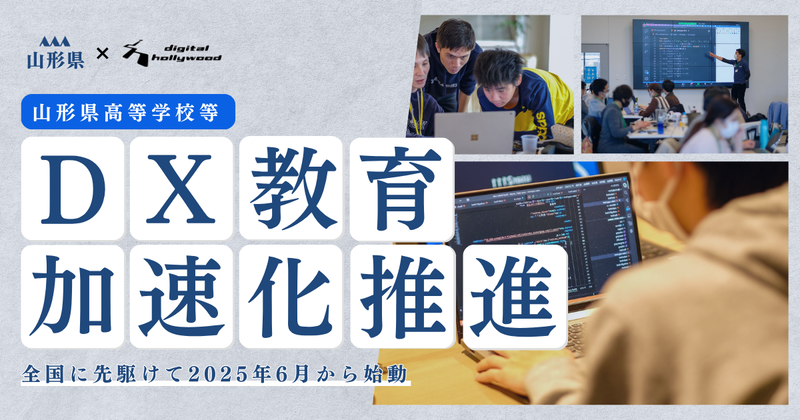 山形県 × digital hollywood

山形県高等学校等

DX教育
加速化推進

全国に先駆けて2025年6月から始動